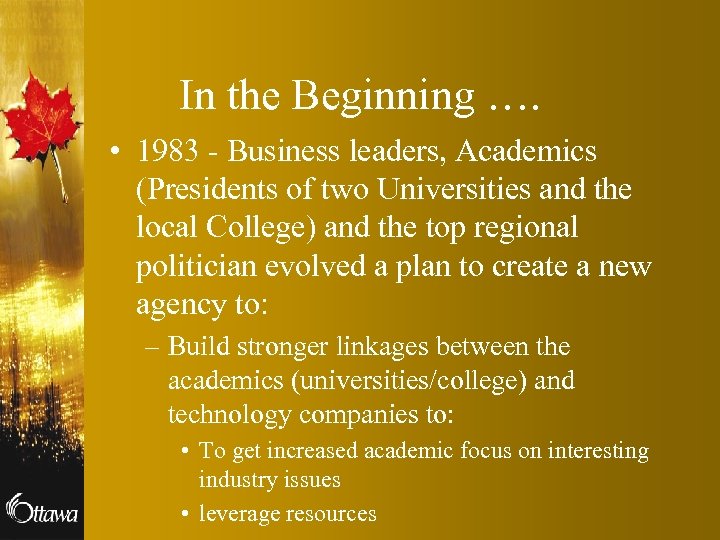 In the Beginning ….

• 1983 - Business leaders, Academics (Presidents of two Universities and the local College) and the top regional politician evolved a plan to create a new agency to:

– Build stronger linkages between the academics (universities/college) and technology companies to:

• To get increased academic focus on interesting industry issues

• leverage resources

Ottawa